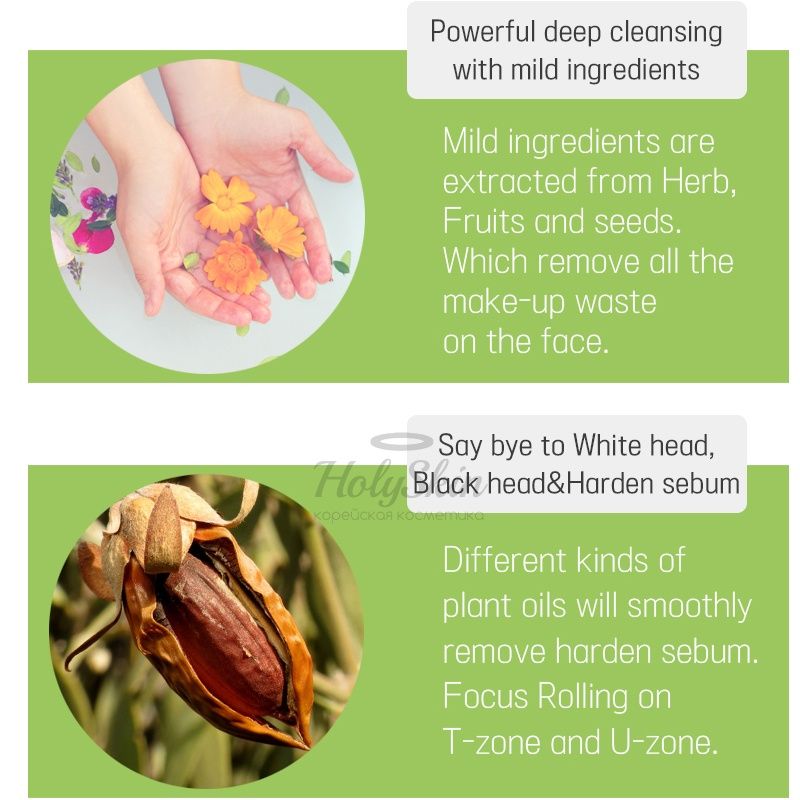 Powerful deep cleansing with mild ingredients

Mild ingredients are extracted from Herb, Fruits and seeds. Which remove all the make-up waste on the face.

Say bye to White head, Black head&Harden sebum

HolySkin
корейская косметика

Different kinds of plant oils will smoothly remove harden sebum. Focus Rolling on T-zone and U-zone.